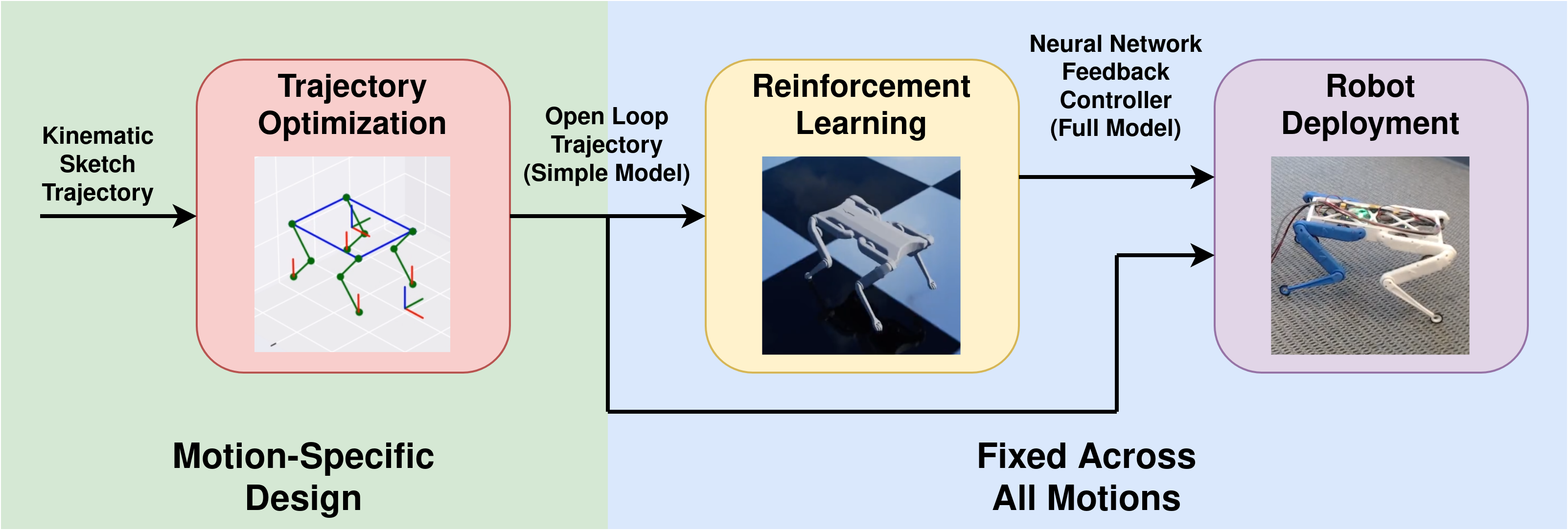 Kinematic Sketch Trajectory

Trajectory Optimization

Open Loop Trajectory (Simple Model)

Reinforcement Learning

Neural Network Feedback Controller (Full Model)

Robot Deployment

Motion-Specific Design

Fixed Across All Motions